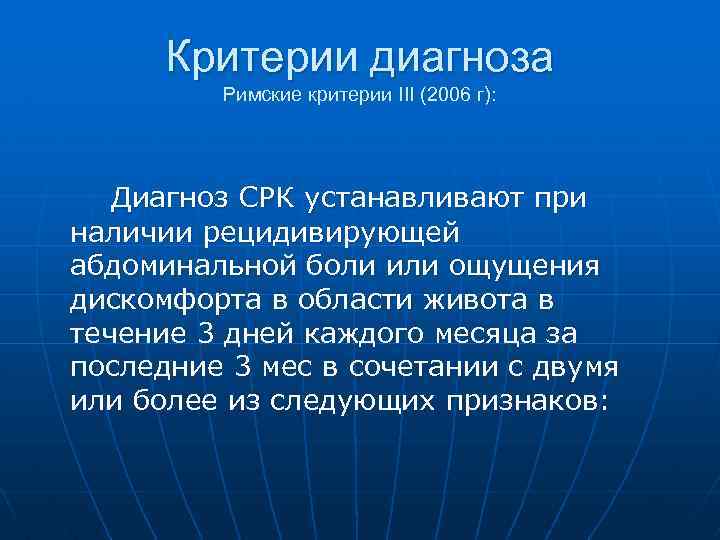 Критерии диагноза
Римские критерии III (2006 г):

Диагноз СРК устанавливают при наличии рецидивирующей абдоминальной боли или ощущения дискомфорта в области живота в течение 3 дней каждого месяца за последние 3 мес в сочетании с двумя или более из следующих признаков: